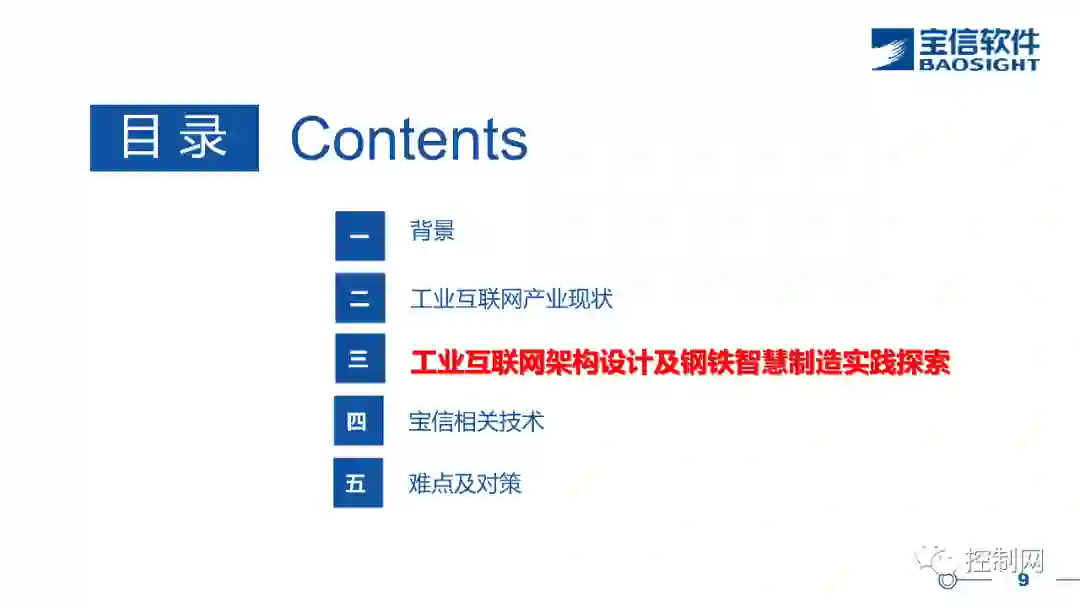 宝信软件
BAOSIGHT

目录 Contents

一 背景

二 工业互联网产业现状

三 工业互联网架构设计及钢铁智慧制造实践探索

四 宝信相关技术

五 难点及对策

控制网

9